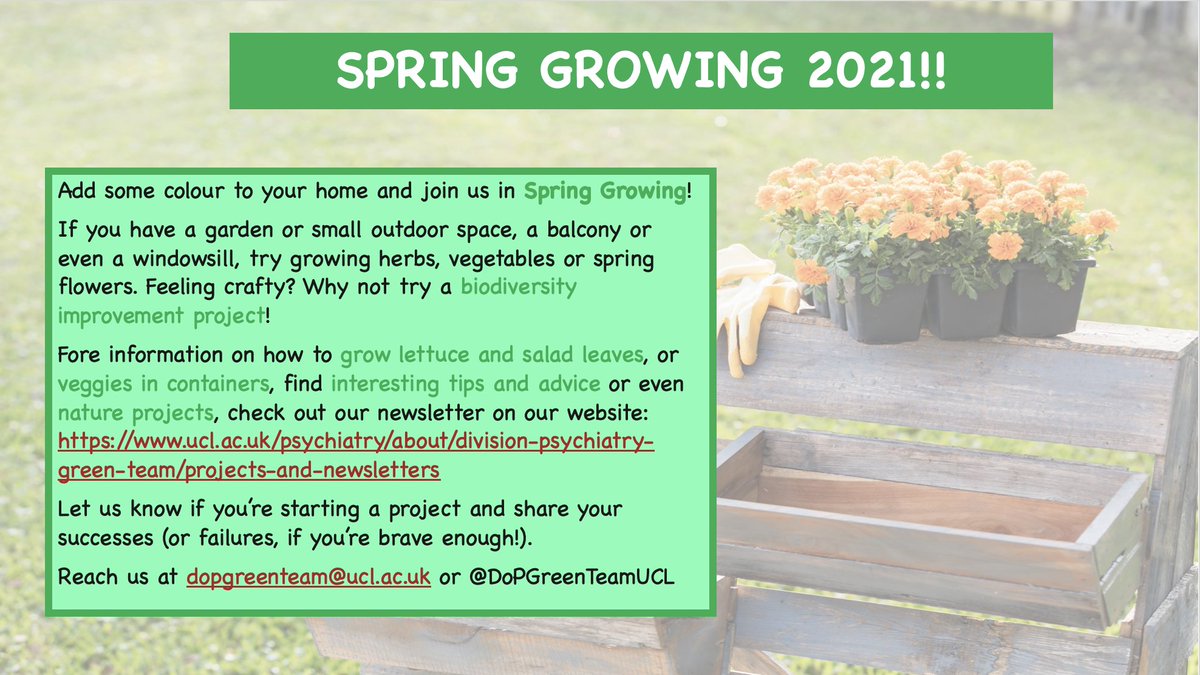 SPRING GROWING 2021!!

Add some colour to your home and join us in Spring Growing!

If you have a garden or small outdoor space, a balcony or even a windowsill, try growing herbs, vegetables or spring flowers. Feeling crafty? Why not try a biodiversity improvement project!

Fore information on how to grow lettuce and salad leaves, or veggies in containers, find interesting tips and advice or even nature projects, check out our newsletter on our website: https://www.ucl.ac.uk/psychiatry/about/division-psychiatry-green-team/projects-and-newsletters

Let us know if you're starting a project and share your successes (or failures, if you're brave enough!).

Reach us at dopgreenteam@ucl.ac.uk or @DoPGreenTeamUCL